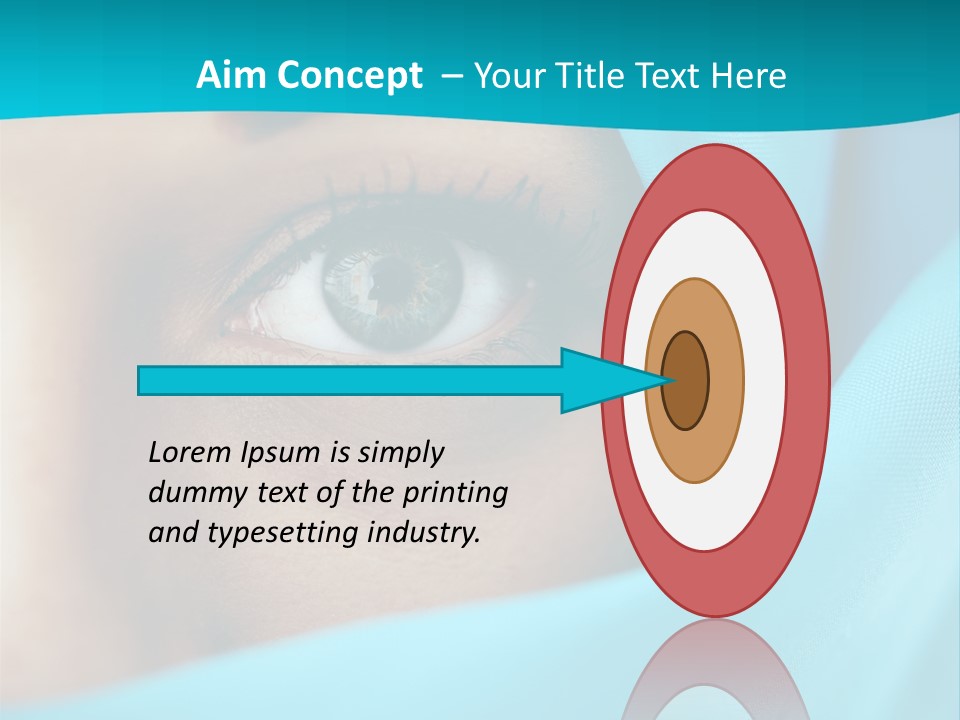 Aim Concept – Your Title Text Here

Lorem Ipsum is simply dummy text of the printing and typesetting industry.